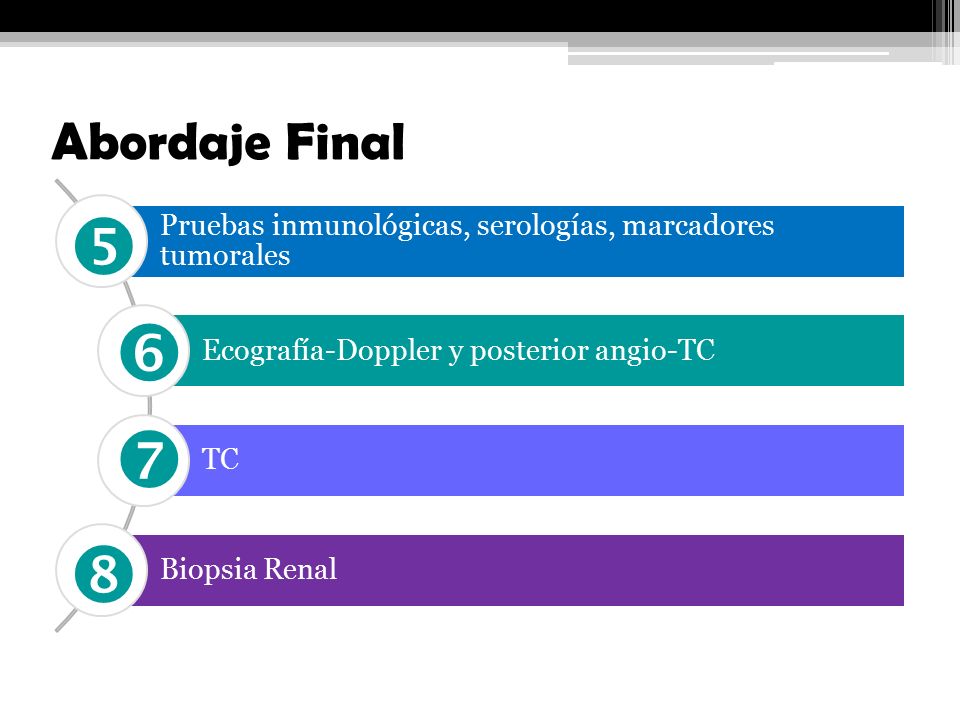 Abordaje Final

5 Pruebas inmunológicas, serologías, marcadores tumorales

6 Ecografía-Doppler y posterior angio-TC

7 TC

8 Biopsia Renal